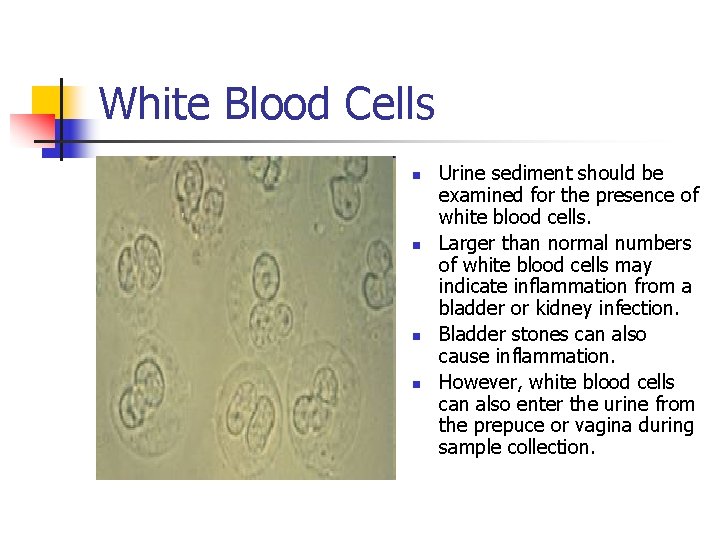 White Blood Cells

- Urine sediment should be examined for the presence of white blood cells.
- Larger than normal numbers of white blood cells may indicate inflammation from a bladder or kidney infection.
- Bladder stones can also cause inflammation.
- However, white blood cells can also enter the urine from the prepuce or vagina during sample collection.